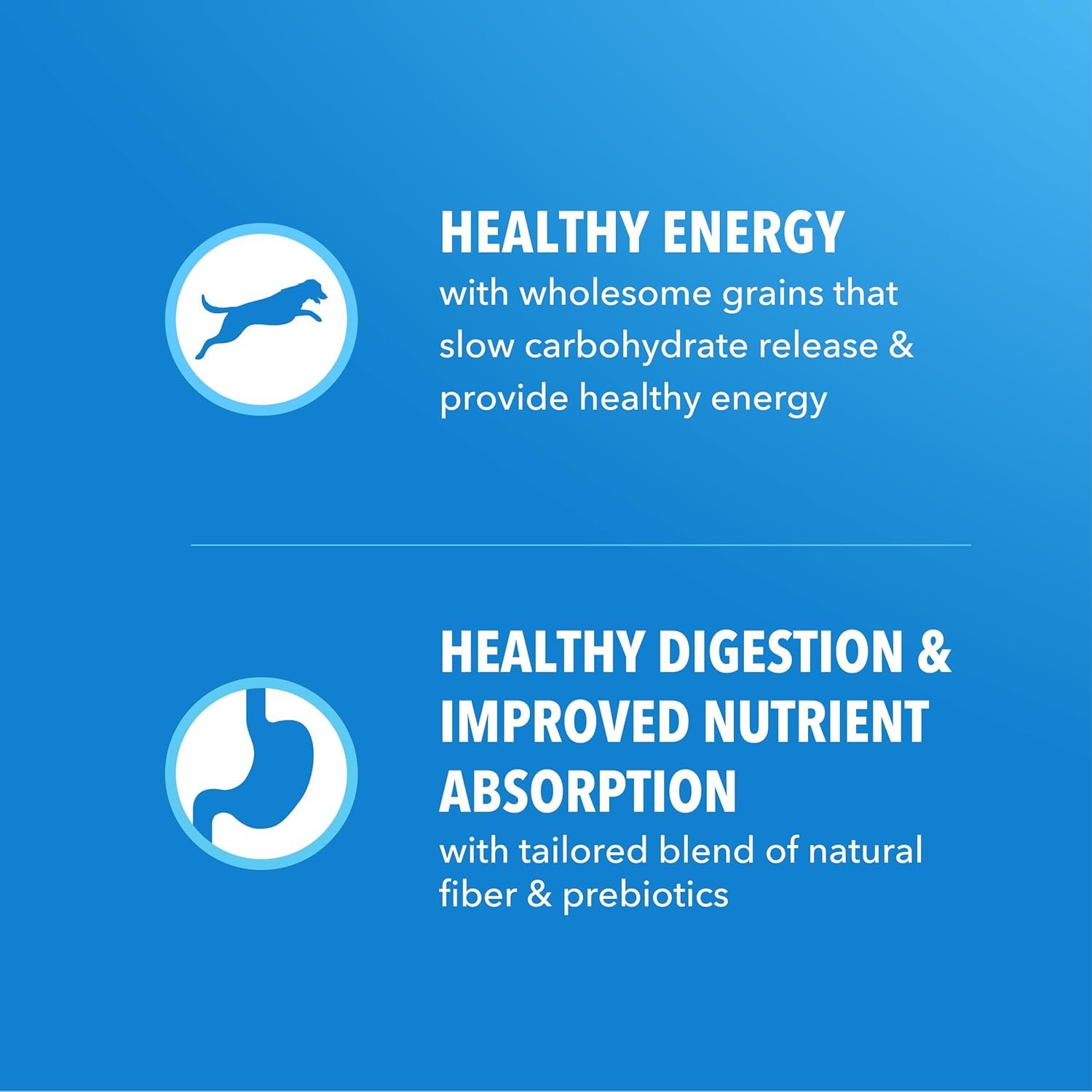 HEALTHY ENERGY
with wholesome grains that slow carbohydrate release & provide healthy energy

HEALTHY DIGESTION & IMPROVED NUTRIENT ABSORPTION
with tailored blend of natural fiber & prebiotics